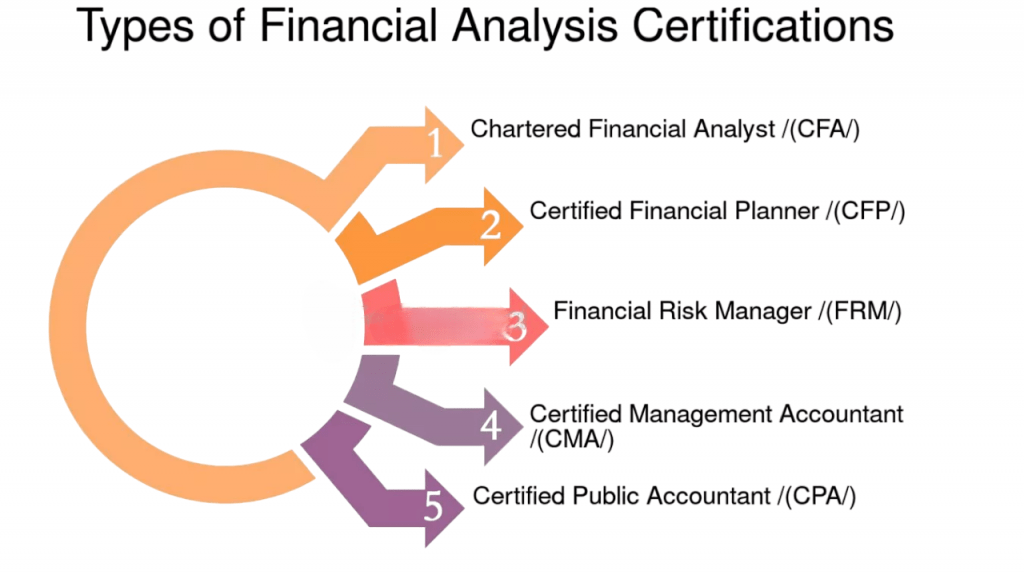 Types of Financial Analysis Certifications

1 Chartered Financial Analyst /(CFA/)

2 Certified Financial Planner /(CFP/)

3 Financial Risk Manager /(FRM/)

4 Certified Management Accountant /(CMA/)

5 Certified Public Accountant /(CPA/)